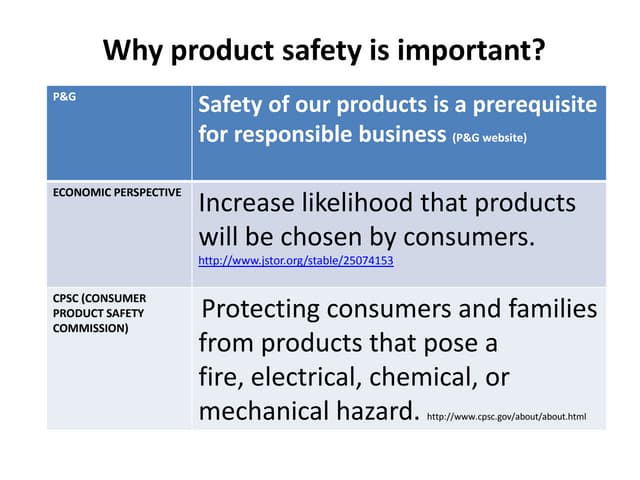 Why product safety is important?

| P&G | Safety of our products is a prerequisite for responsible business (P&G website) |
|---|---|
| ECONOMIC PERSPECTIVE | Increase likelihood that products will be chosen by consumers. http://www.jstor.org/stable/25074153 |
| CPSC (CONSUMER PRODUCT SAFETY COMMISSION) | Protecting consumers and families from products that pose a fire, electrical, chemical, or mechanical hazard. http://www.cpsc.gov/about/about.html |